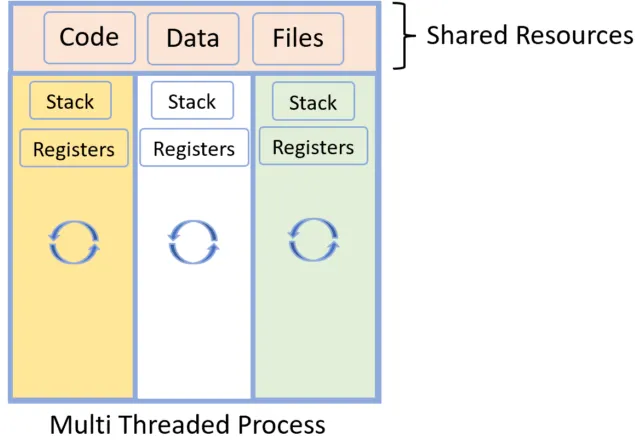 Code Data Files

Shared Resources

Stack

Registers

Stack

Registers

Stack

Registers

Multi Threaded Process